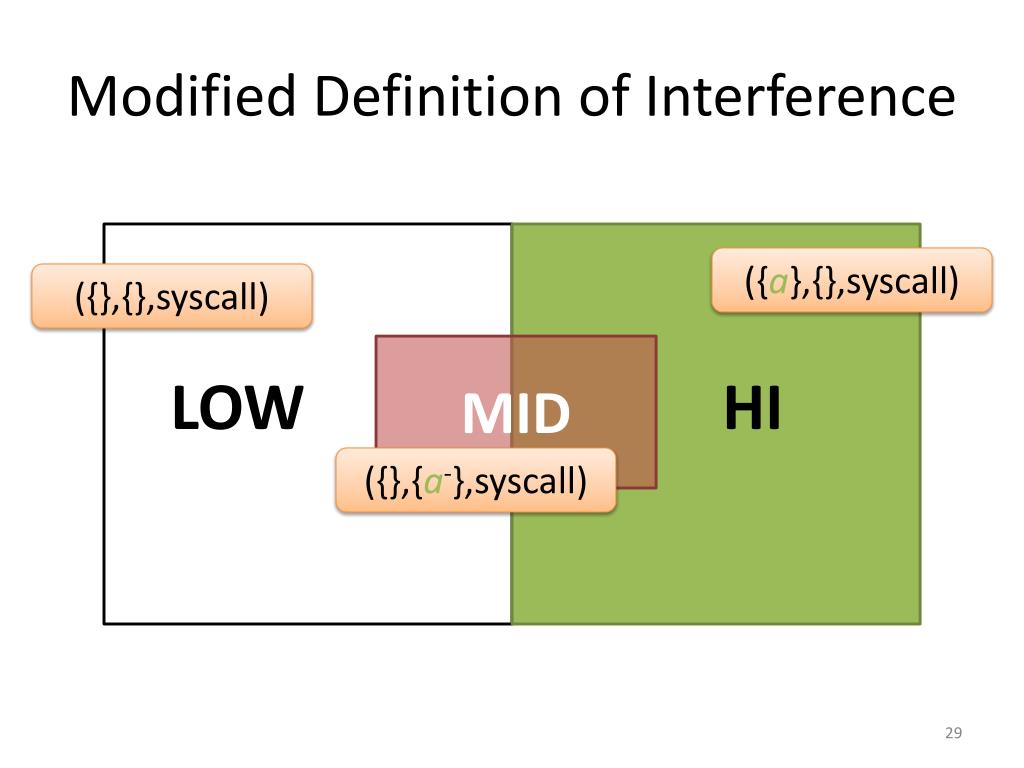 Modified Definition of Interference

({},{},syscall)

({$a$},{},syscall)

LOW

MID

HI

({},{$a^-$},syscall)

29